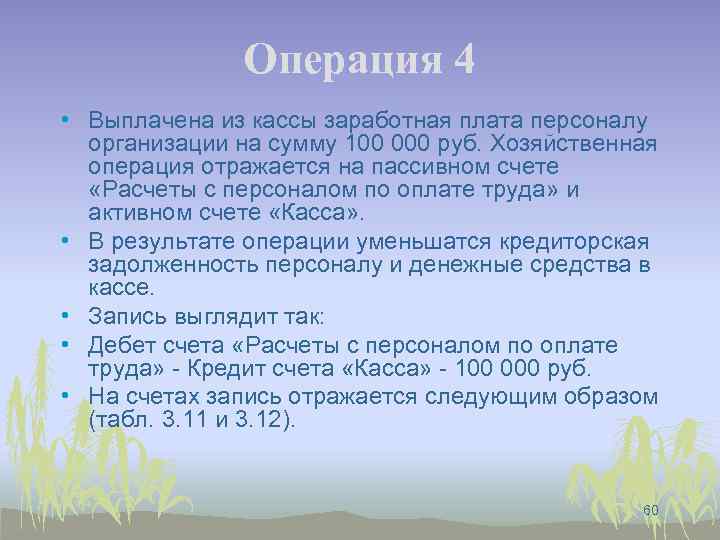 Операция 4

• Выплачена из кассы заработная плата персоналу организации на сумму 100 000 руб. Хозяйственная операция отражается на пассивном счете «Расчеты с персоналом по оплате труда» и активном счете «Касса».

• В результате операции уменьшатся кредиторская задолженность персоналу и денежные средства в кассе.

• Запись выглядит так:

• Дебет счета «Расчеты с персоналом по оплате труда» - Кредит счета «Касса» - 100 000 руб.

• На счетах запись отражается следующим образом (табл. 3.11 и 3.12).

60